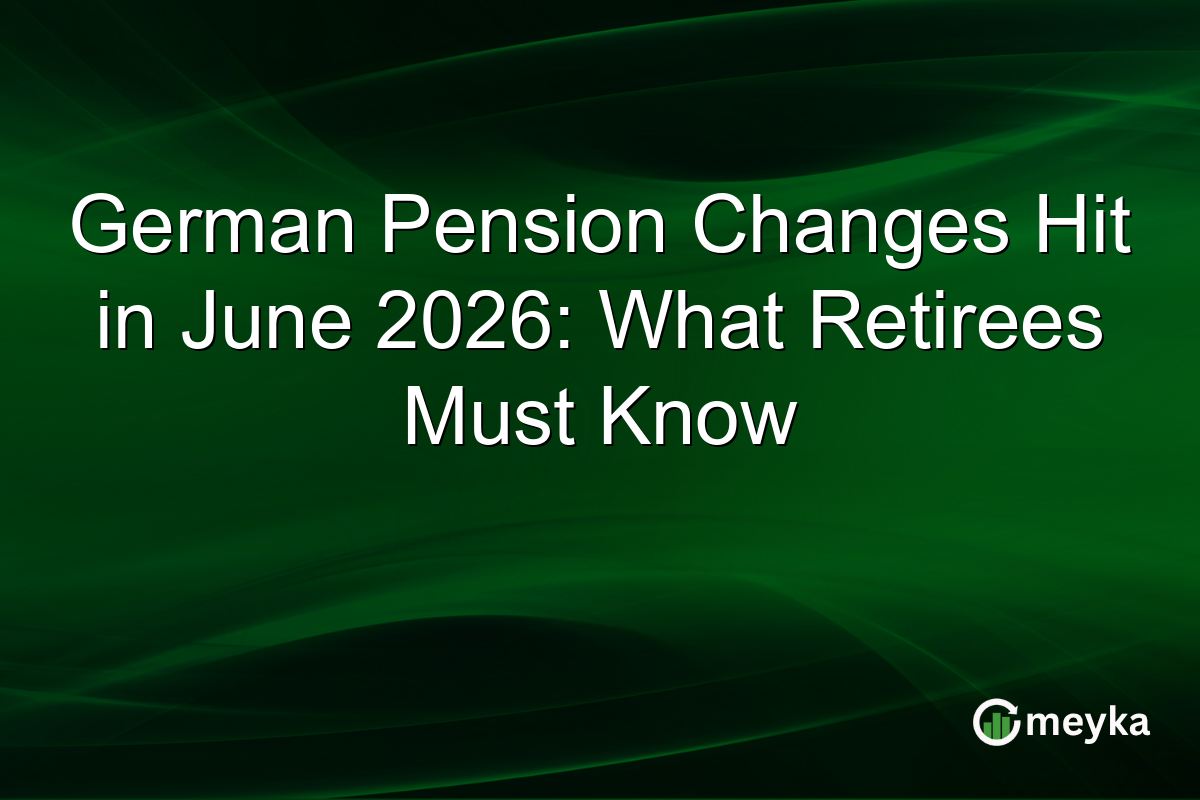 German Pension Changes Hit in June 2026: What Retirees Must Know

meyka